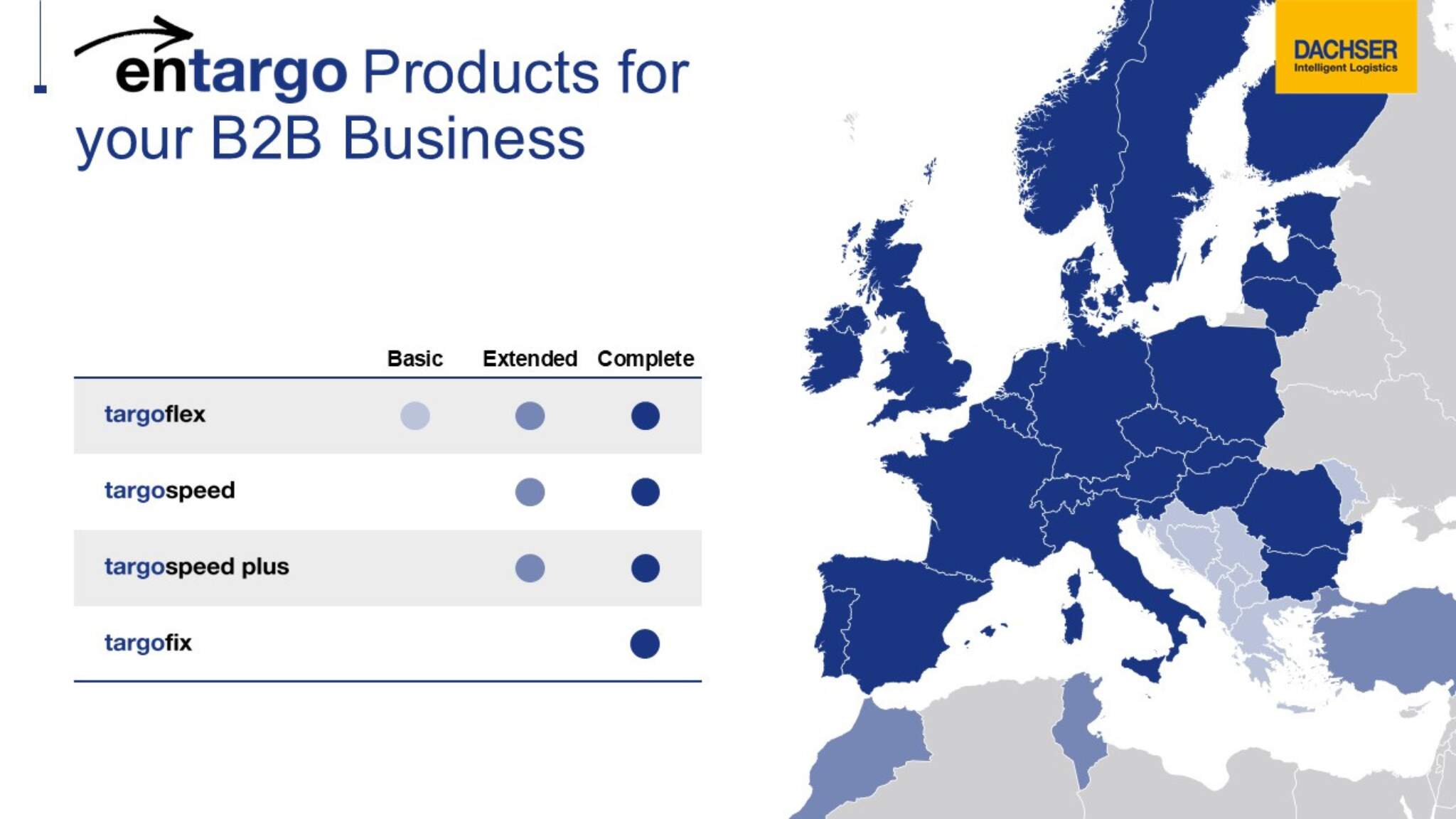 entargo Products for your B2B Business

DACHSER
Intelligent Logistics

| | Basic | Extended | Complete |
|---|---|---|---|
| targoflex | ● | ● | ● |
| targospeed | | ● | ● |
| targospeed plus | | ● | ● |
| targofix | | | ● |